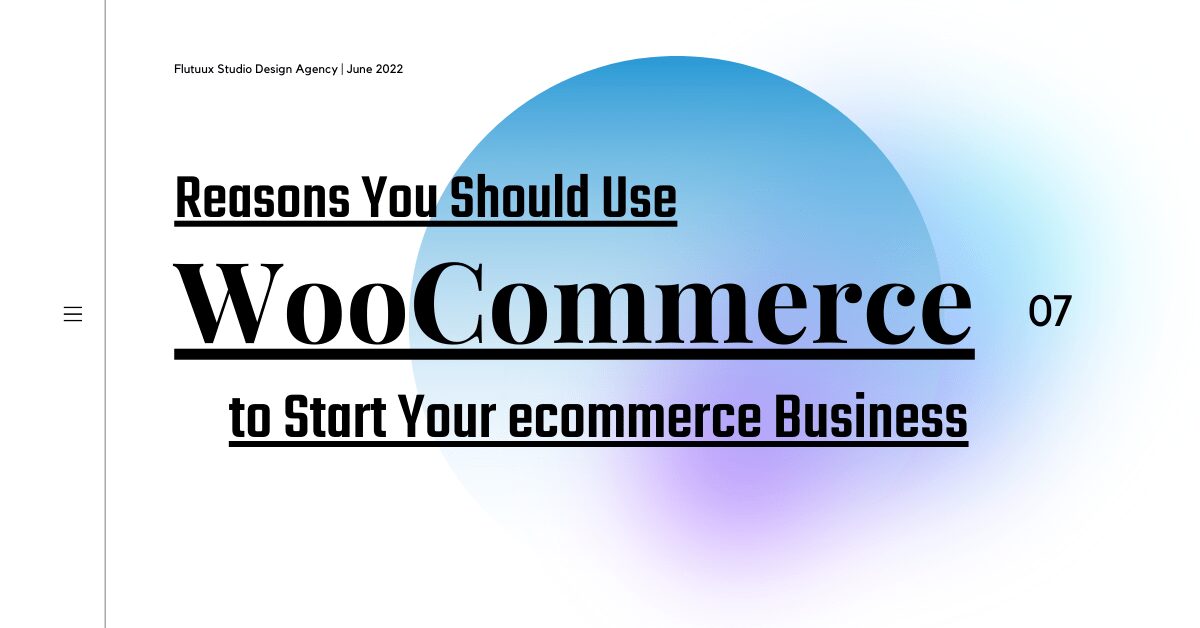 Flutuux Studio Design Agency | June 2022

Reasons You Should Use

WooCommerce

07

to Start Your ecommerce Business